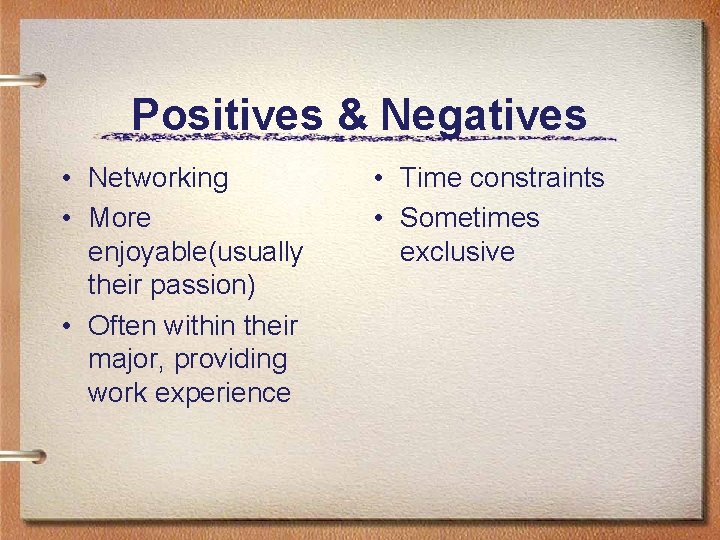 Positives & Negatives

• Networking
• More enjoyable(usually their passion)
• Often within their major, providing work experience

• Time constraints
• Sometimes exclusive